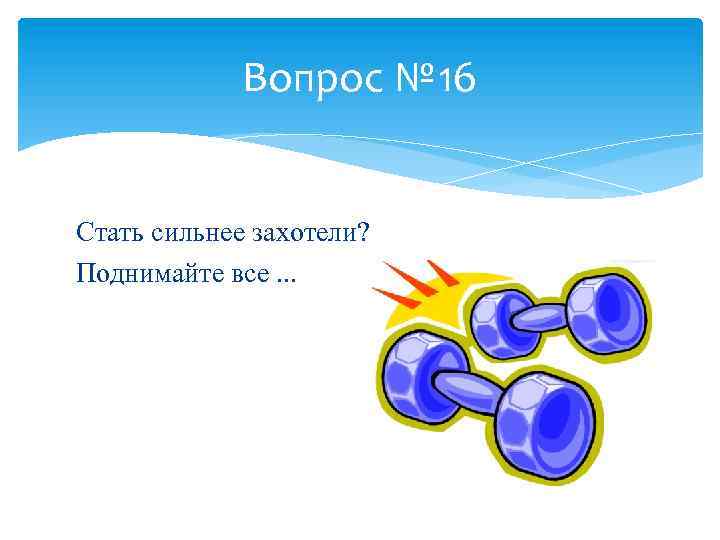 Вопрос №16

Стать сильнее захотели?
Поднимайте все ...